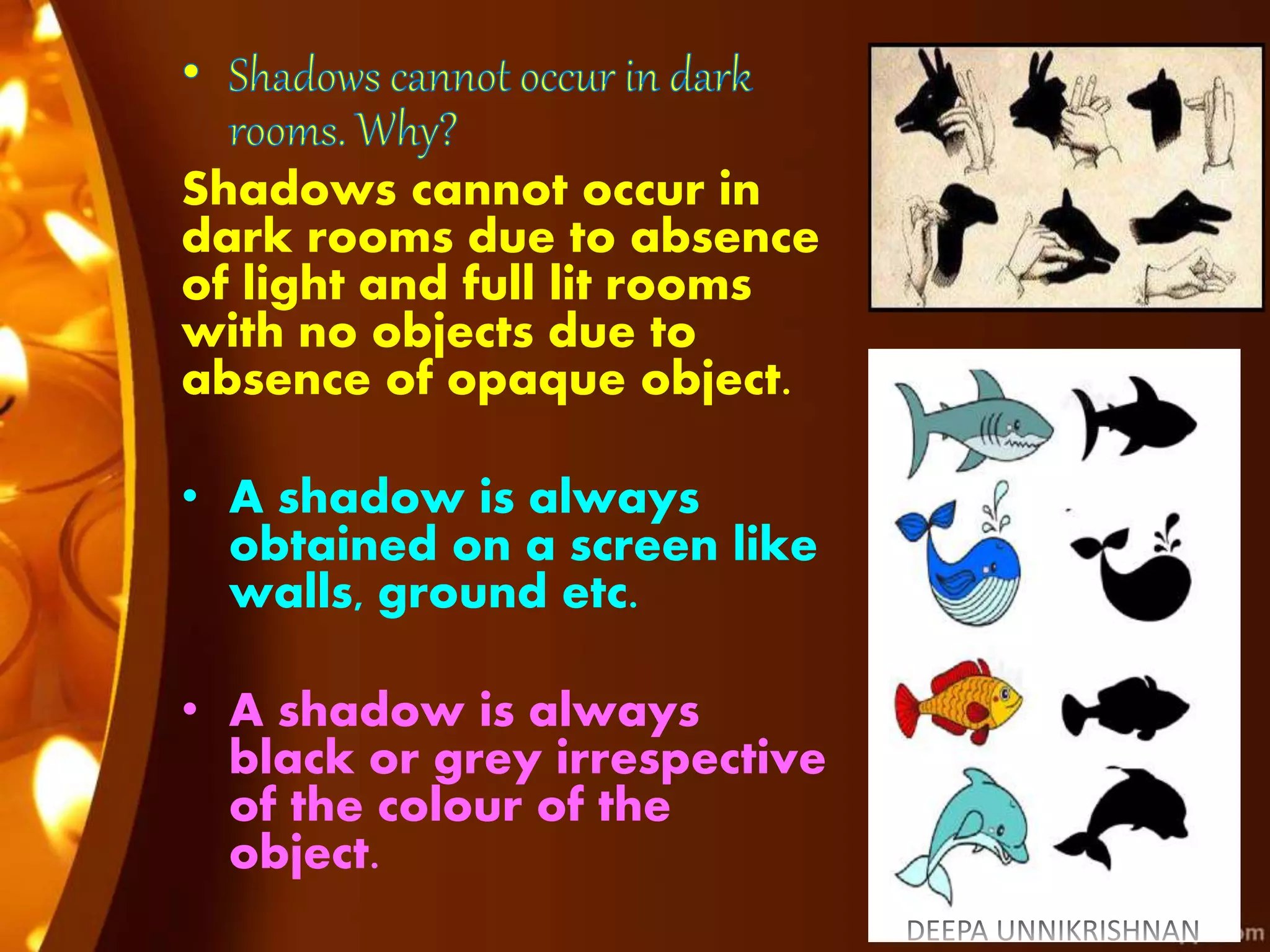 • Shadows cannot occur in dark rooms. Why?

Shadows cannot occur in dark rooms due to absence of light and full lit rooms with no objects due to absence of opaque object.

• A shadow is always obtained on a screen like walls, ground etc.

• A shadow is always black or grey irrespective of the colour of the object.

DEEPA UNNIKRISHNAN